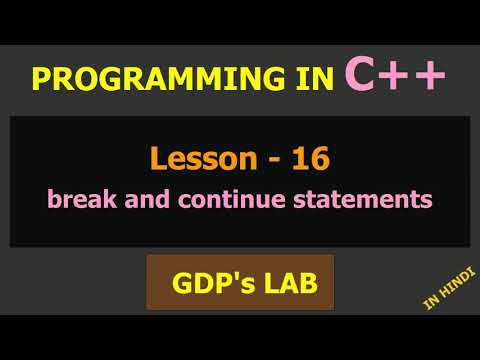 PROGRAMMING IN C++

Lesson - 16

break and continue statements

GDP's LAB

IN HINDI